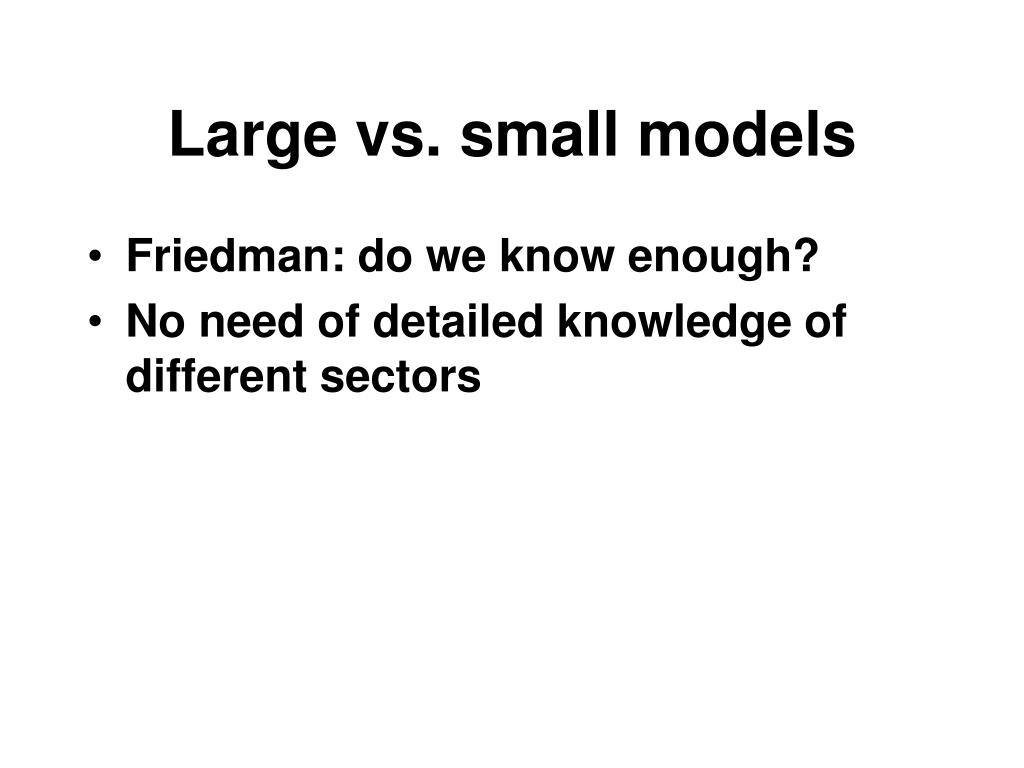 Large vs. small models

• Friedman: do we know enough?
• No need of detailed knowledge of different sectors